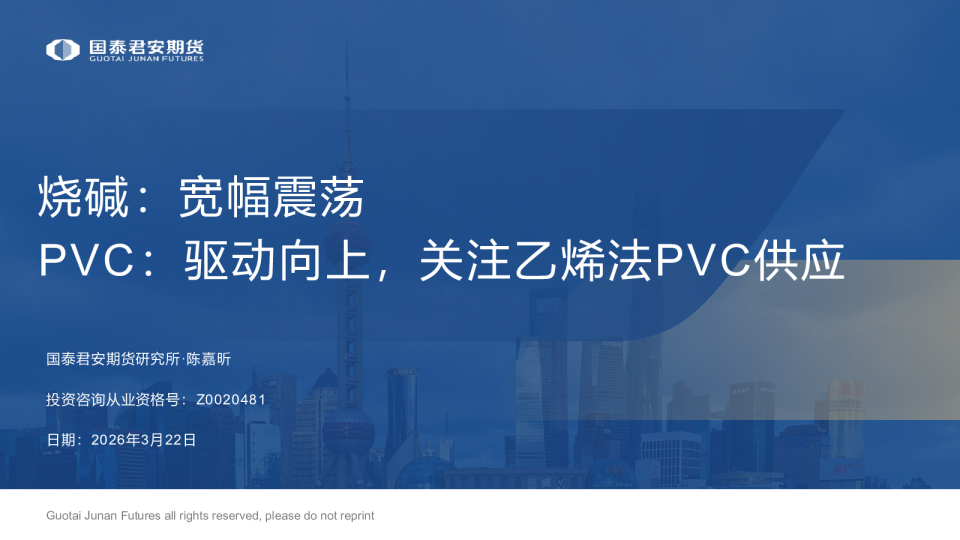 国泰君安期货
GUOTAI JUNAN FUTURES

烧碱：宽幅震荡
PVC：驱动向上，关注乙烯法PVC供应

国泰君安期货研究所·陈嘉昕

投资咨询从业资格号：Z0020481

日期：2026年3月22日

Guotai Junan Futures all rights reserved, please do not reprint